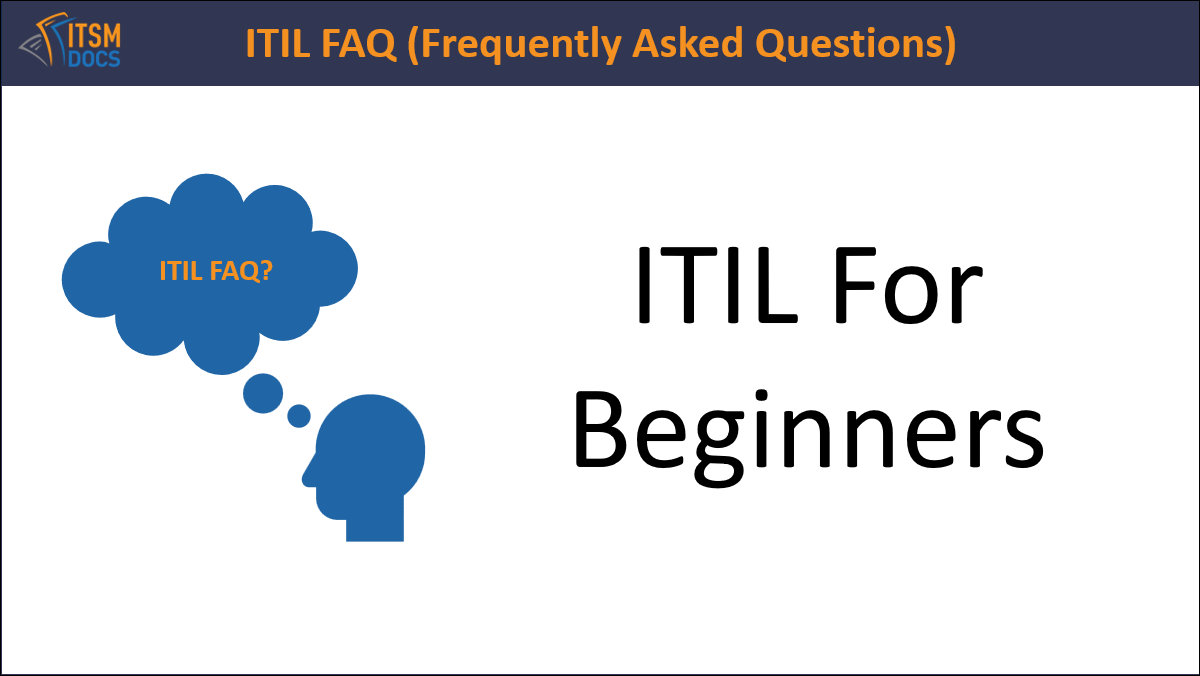 ITSM DOCS

ITIL FAQ (Frequently Asked Questions)

ITIL FAQ?

ITIL For Beginners